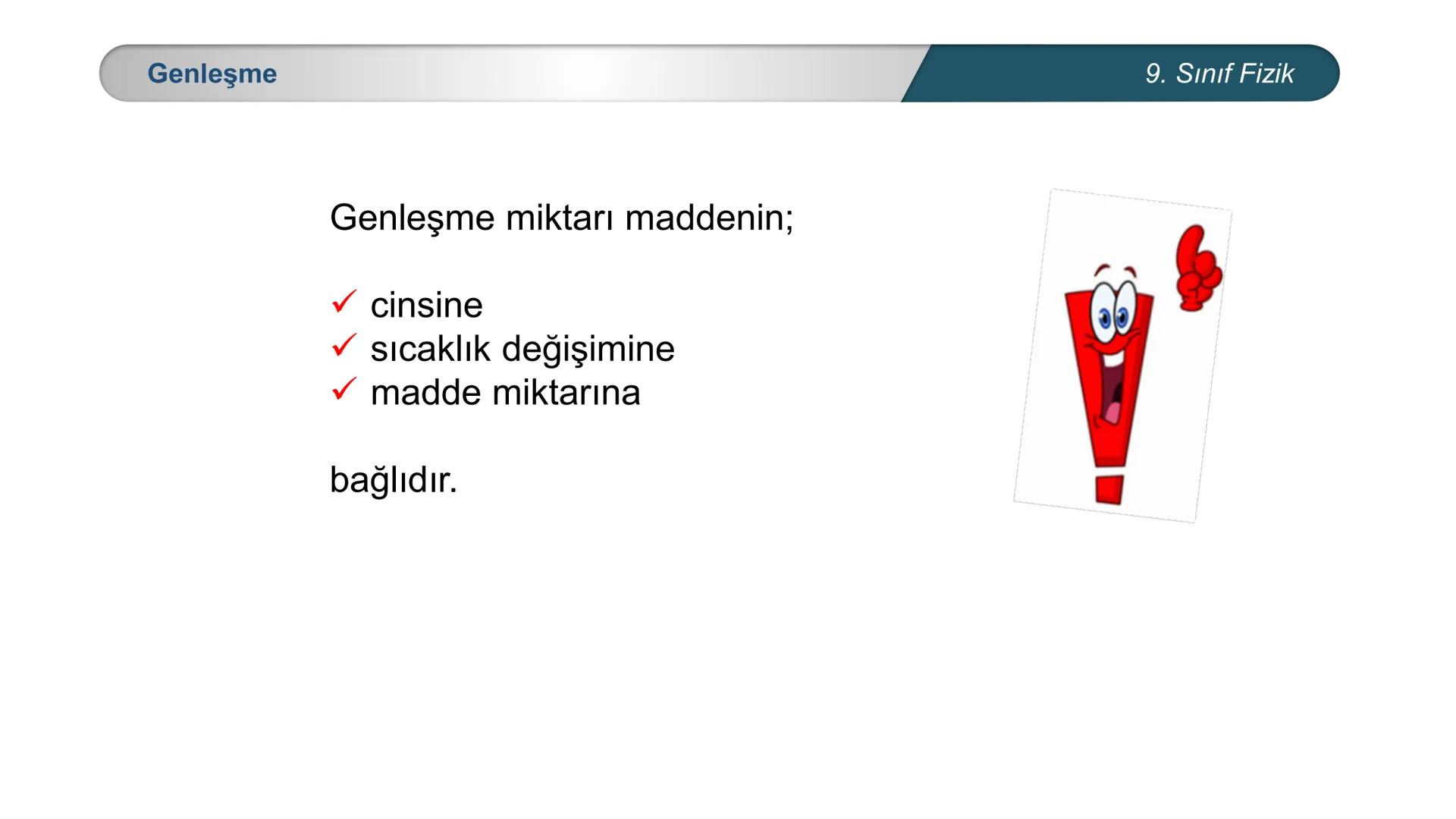 Genleşme

9. Sınıf Fizik

Genleşme miktarı maddenin;

✓ cinsine
✓ sıcaklık değişimine
✓ madde miktarına

bağlıdır.